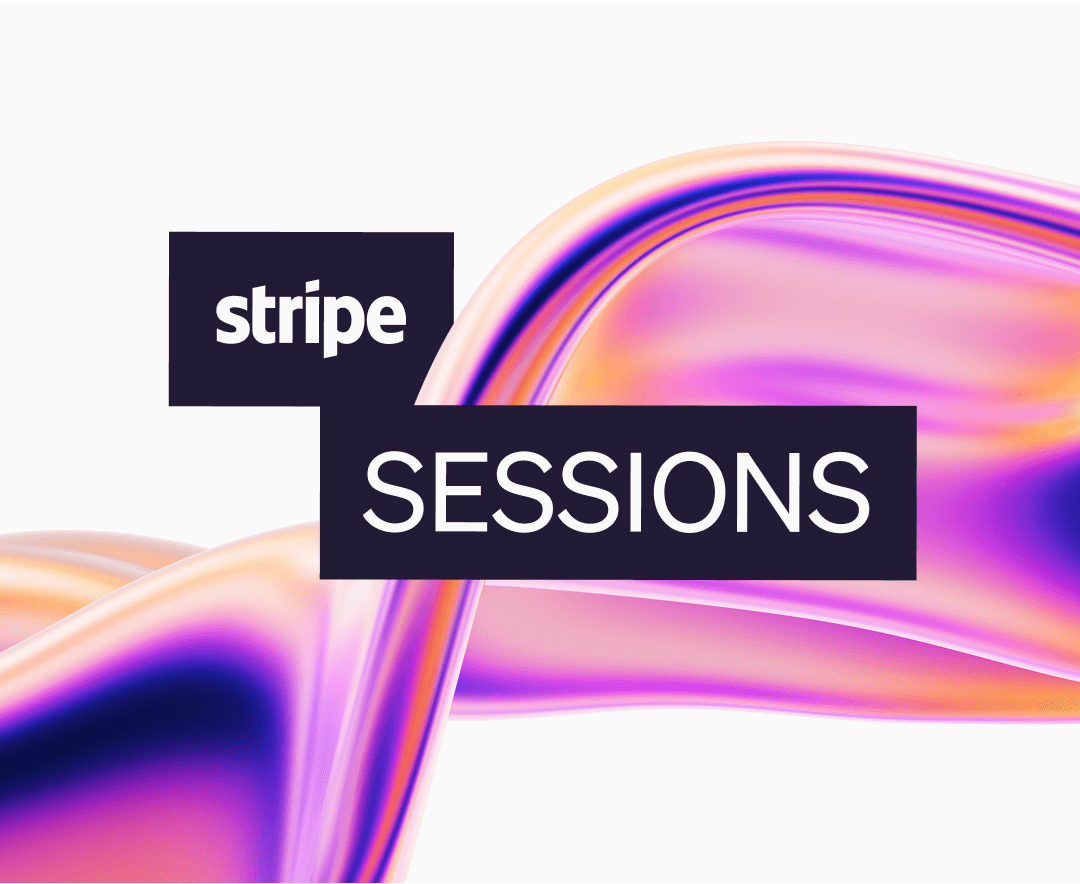 stripe
SESSIONS